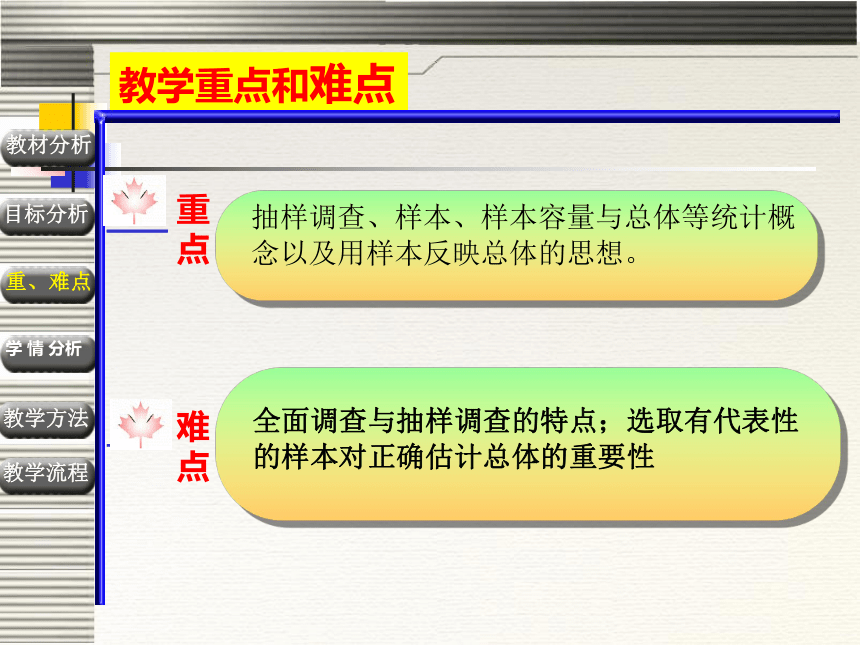 教学重点和难点

教材分析

目标分析

重、难点

学情分析

教学方法

教学流程

重点

抽样调查、样本、样本容量与总体等统计概念以及用样本反映总体的思想。

难点

全面调查与抽样调查的特点；选取有代表性的样本对正确估计总体的重要性